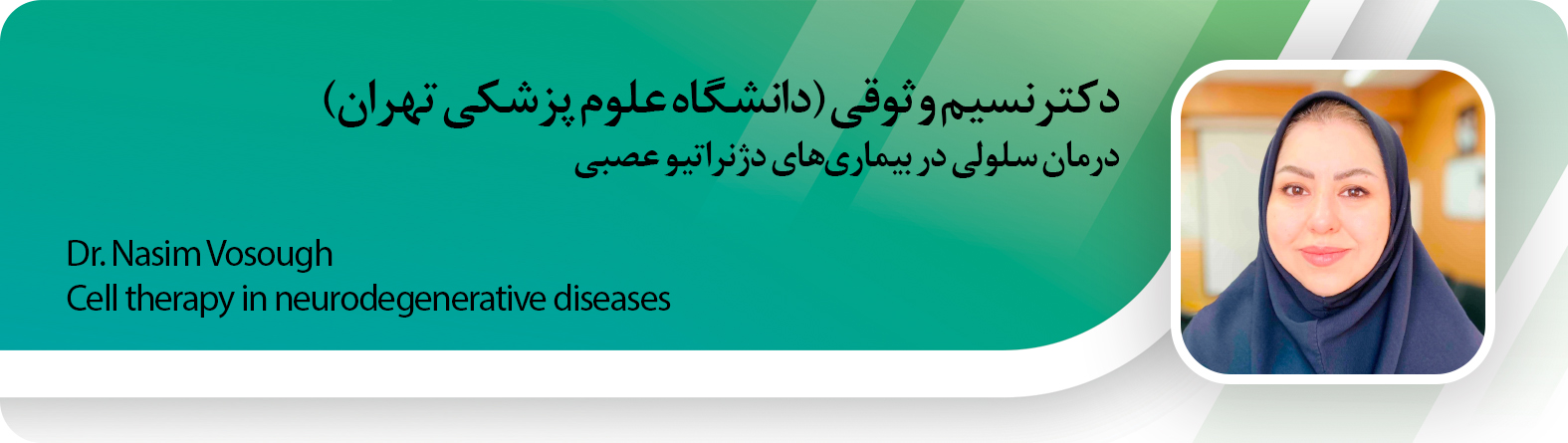 دکتر نسیم وثوقی (دانشگاه علوم پزشکی تهران)
درمان سلولی در بیماری‌های دژنراتیو عصبی

Dr. Nasim Vosough
Cell therapy in neurodegenerative diseases